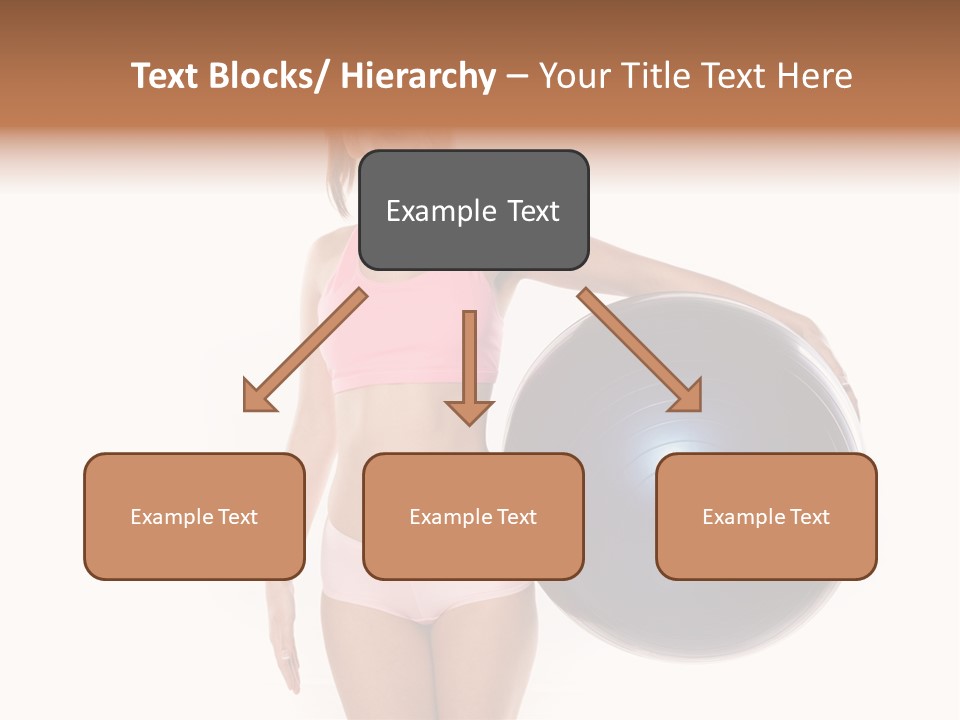 Text Blocks/ Hierarchy – Your Title Text Here

Example Text

Example Text

Example Text

Example Text